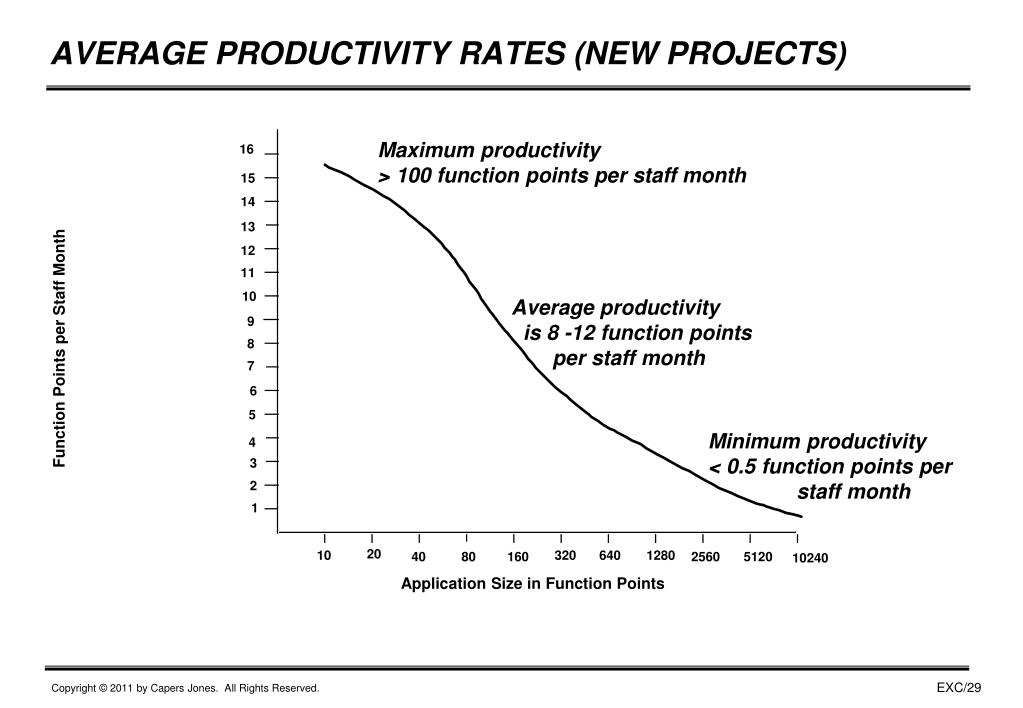 AVERAGE PRODUCTIVITY RATES (NEW PROJECTS)

Function Points per Staff Month

16
15
14
13
12
11
10
9
8
7
6
5
4
3
2
1

Maximum productivity
> 100 function points per staff month

Average productivity
is 8 -12 function points
per staff month

Minimum productivity
< 0.5 function points per
staff month

10 20 40 80 160 320 640 1280 2560 5120 10240

Application Size in Function Points

Copyright © 2011 by Capers Jones. All Rights Reserved.

EXC/29